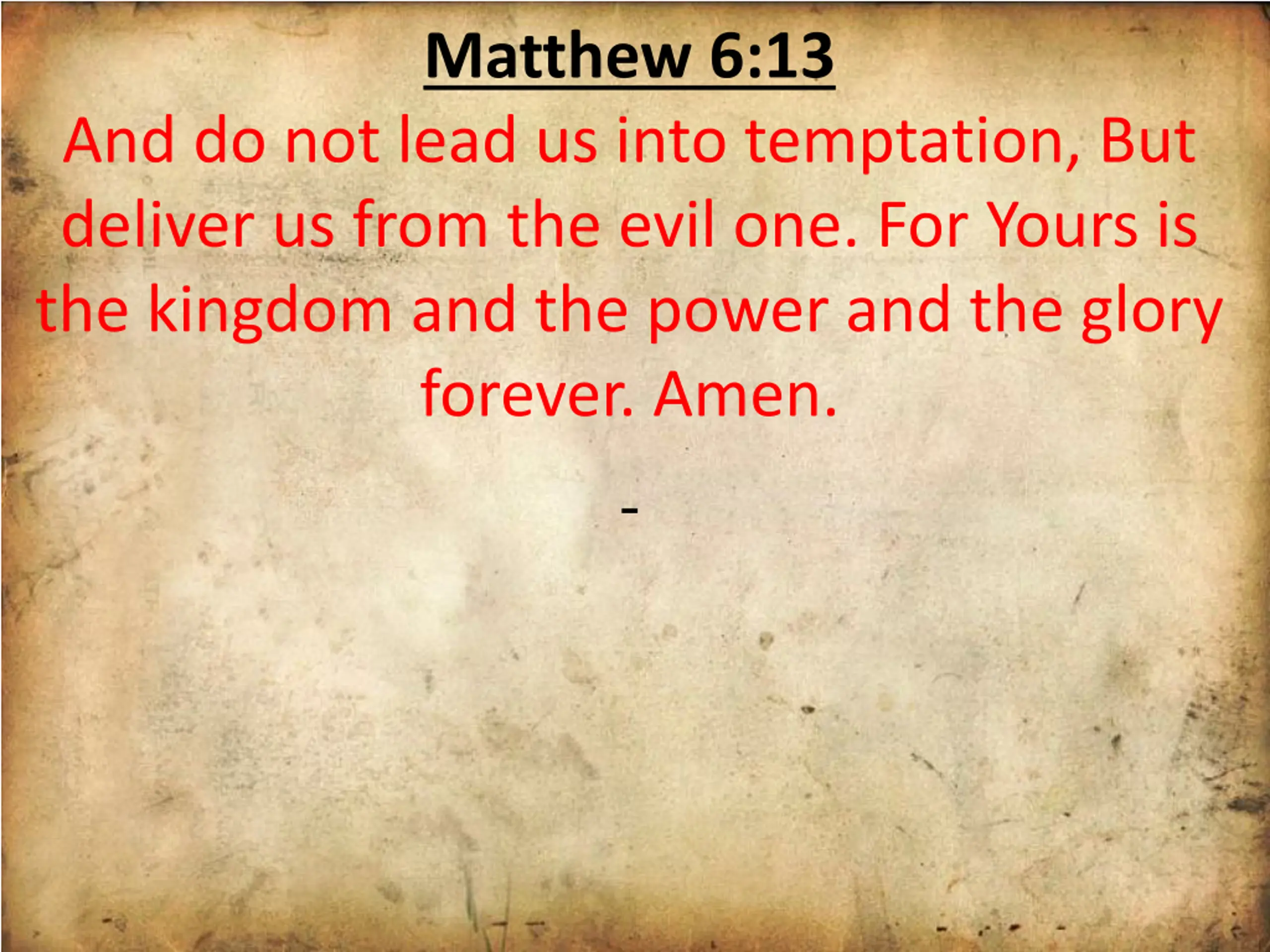 Matthew 6:13

And do not lead us into temptation, But deliver us from the evil one. For Yours is the kingdom and the power and the glory forever. Amen.

-